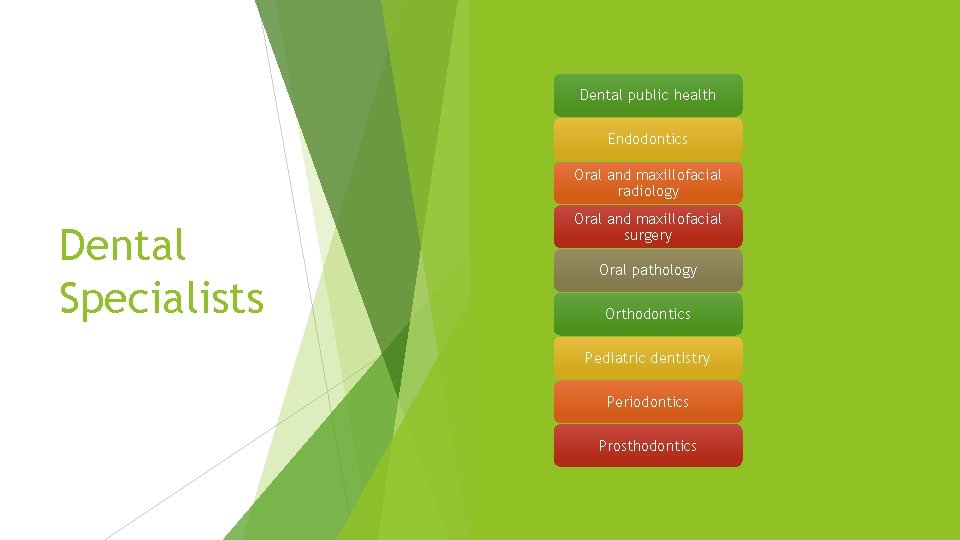 Dental Specialists

Dental public health

Endodontics

Oral and maxillofacial radiology

Oral and maxillofacial surgery

Oral pathology

Orthodontics

Pediatric dentistry

Periodontics

Prosthodontics